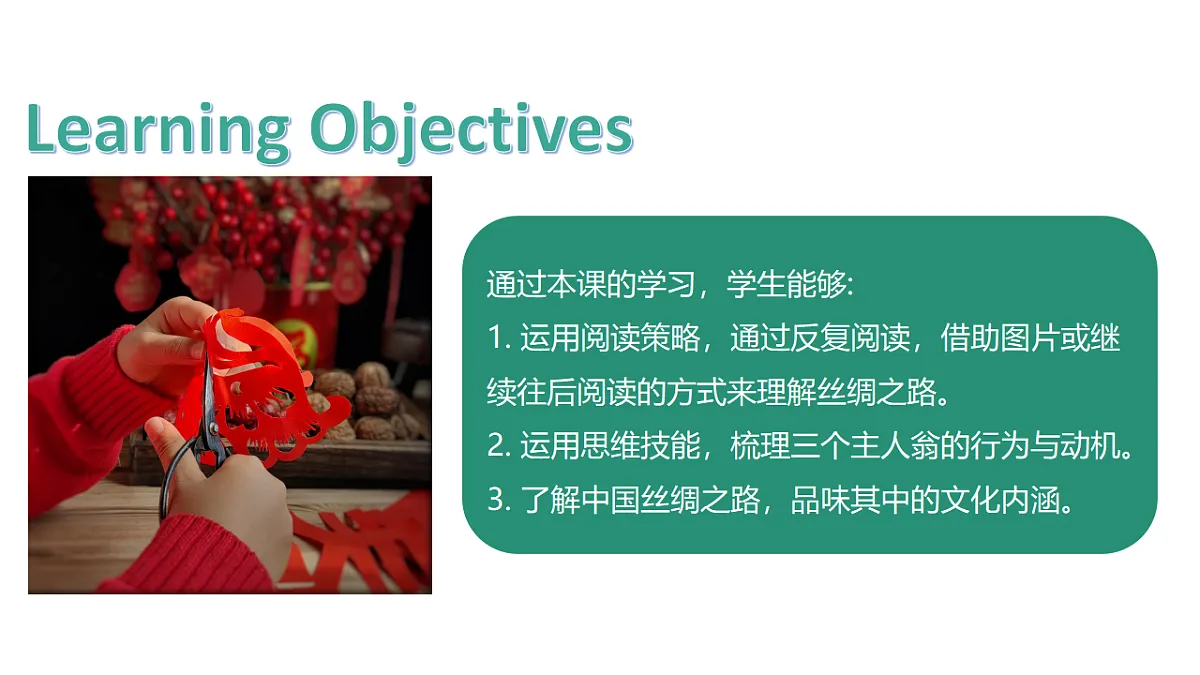 Learning Objectives

通过本课的学习，学生能够:
1. 运用阅读策略，通过反复阅读，借助图片或继续往后阅读的方式来理解丝绸之路。
2. 运用思维技能，梳理三个主人翁的行为与动机。
3. 了解中国丝绸之路，品味其中的文化内涵。